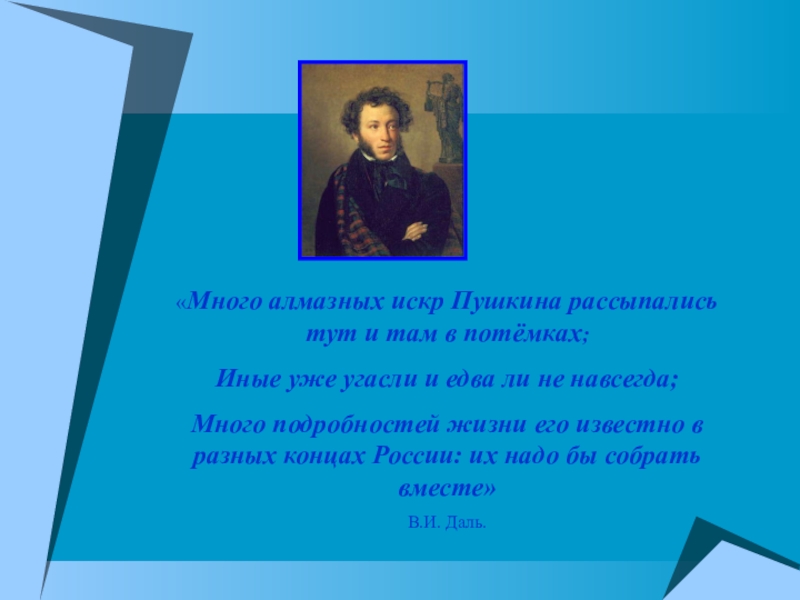 «Много алмазных искр Пушкина рассыпались тут и там в потёмках;

Иные уже угасли и едва ли не навсегда;

Много подробностей жизни его известно в разных концах России: их надо бы собрать вместе»

В.И. Даль.